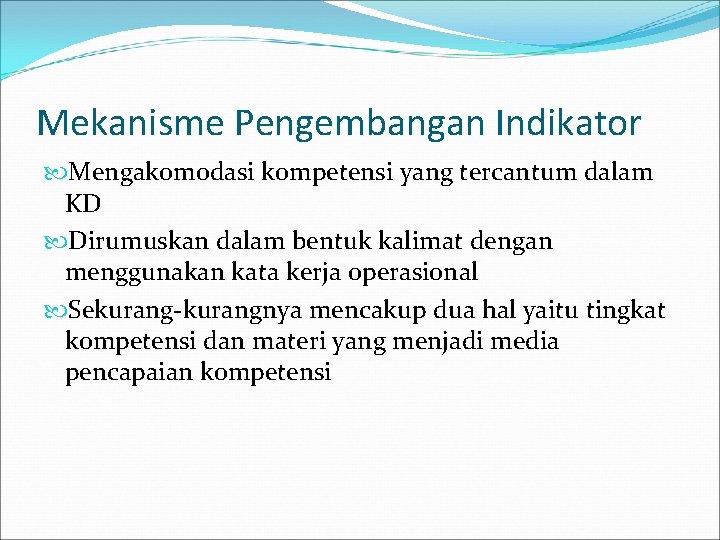 Mekanisme Pengembangan Indikator

Mengakomodasi kompetensi yang tercantum dalam KD

Dirumuskan dalam bentuk kalimat dengan menggunakan kata kerja operasional

Sekurang-kurangnya mencakup dua hal yaitu tingkat kompetensi dan materi yang menjadi media pencapaian kompetensi